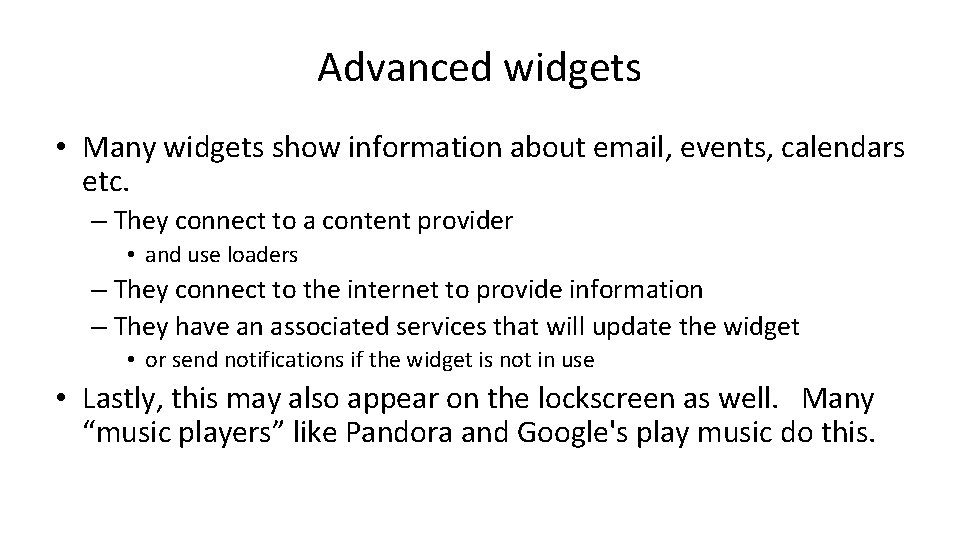 Advanced widgets

• Many widgets show information about email, events, calendars etc.
– They connect to a content provider
• and use loaders
– They connect to the internet to provide information
– They have an associated services that will update the widget
• or send notifications if the widget is not in use

• Lastly, this may also appear on the lockscreen as well. Many “music players” like Pandora and Google's play music do this.